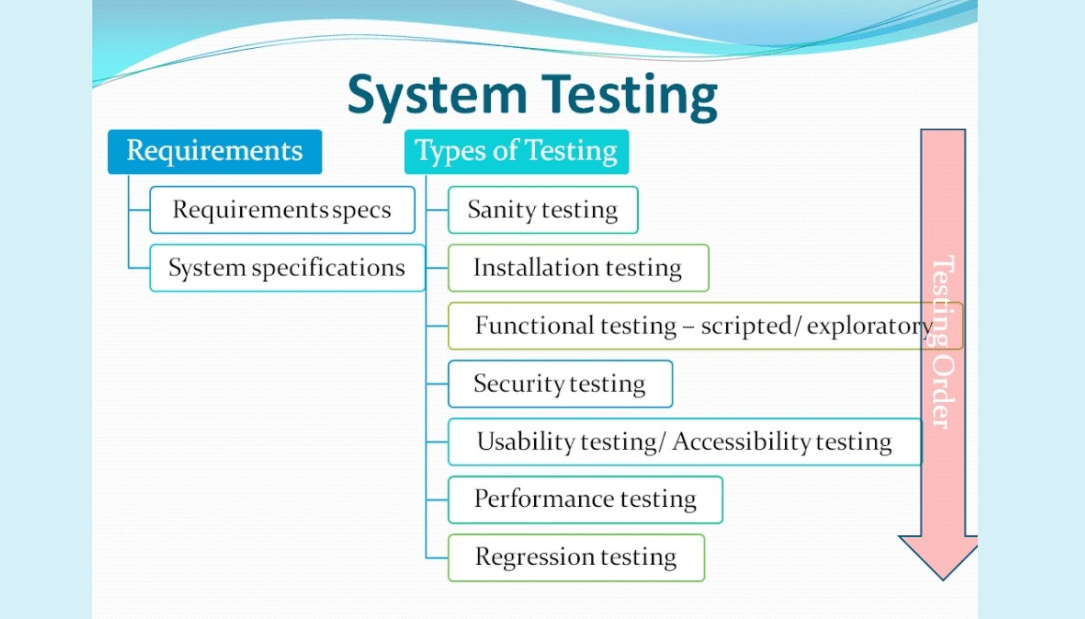 System Testing

Requirements

Requirements specs

System specifications

Types of Testing

Sanity testing

Installation testing

Functional testing – scripted/ exploratory

Security testing

Usability testing/ Accessibility testing

Performance testing

Regression testing

Testing Order